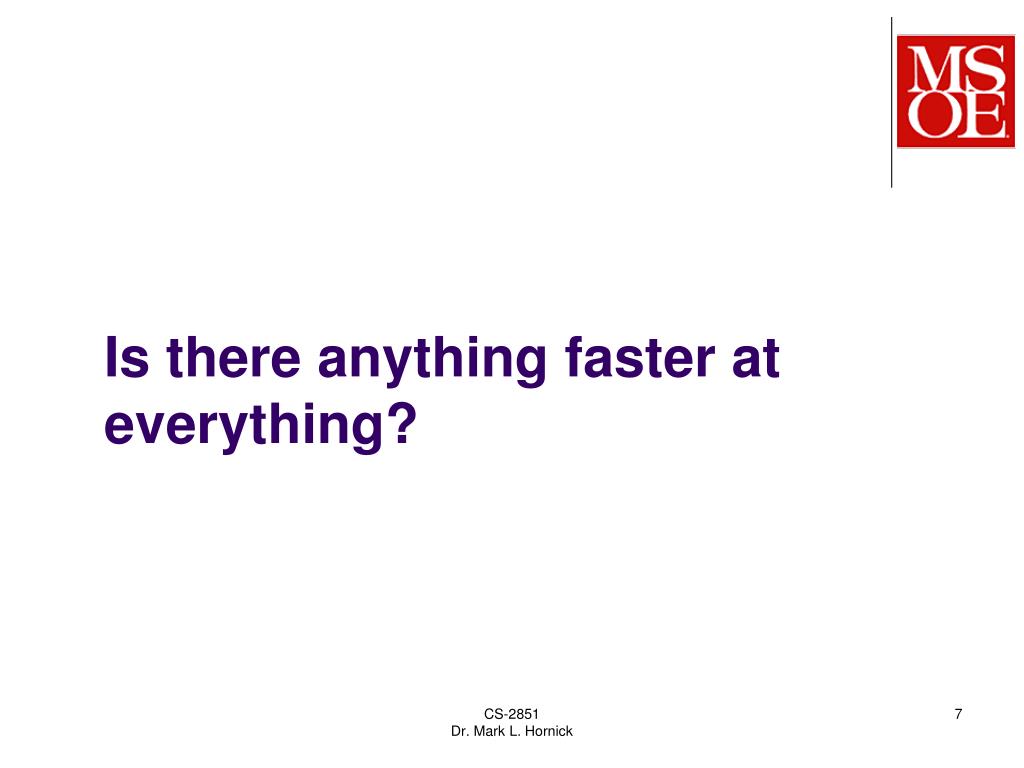 MS
OE

Is there anything faster at everything?

CS-2851
Dr. Mark L. Hornick

7